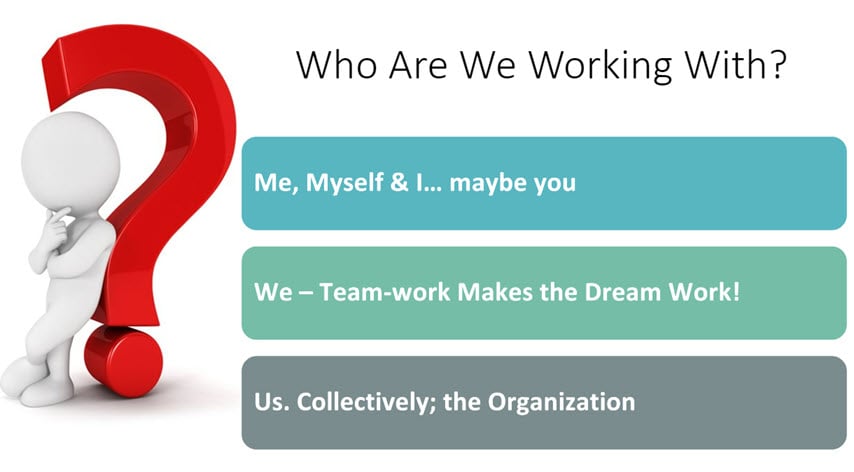 Who Are We Working With?

Me, Myself & I… maybe you

We – Team-work Makes the Dream Work!

Us. Collectively; the Organization